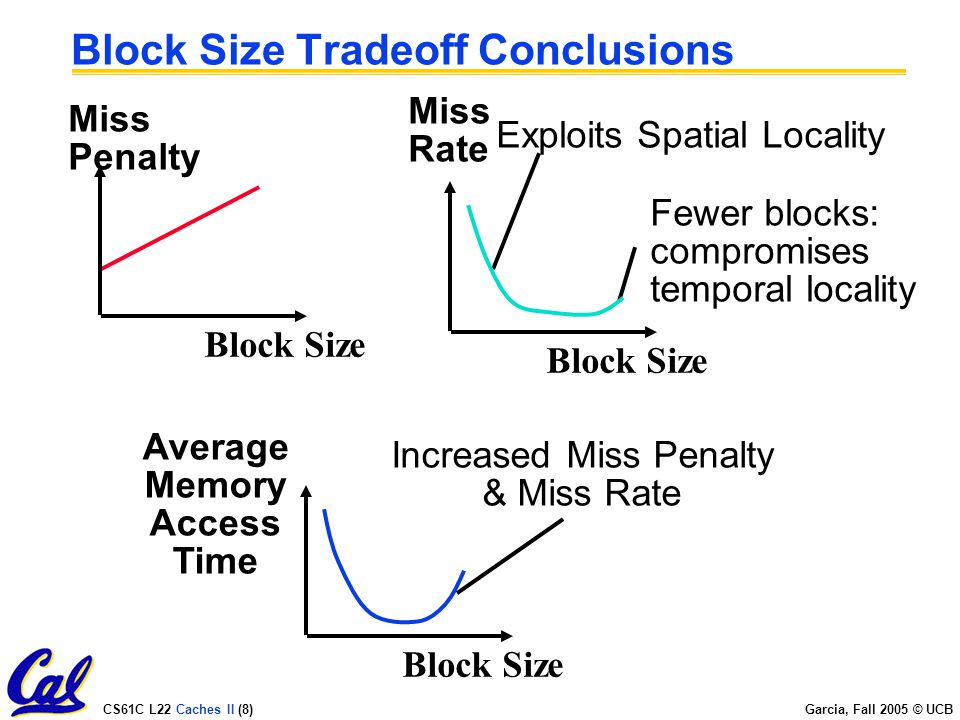 Block Size Tradeoff Conclusions

Miss Penalty

Block Size

Miss Rate

Exploits Spatial Locality

Fewer blocks: compromises temporal locality

Block Size

Average Memory Access Time

Increased Miss Penalty & Miss Rate

Block Size

Cal

CS61C L22 Caches II (8)

Garcia, Fall 2005 © UCB